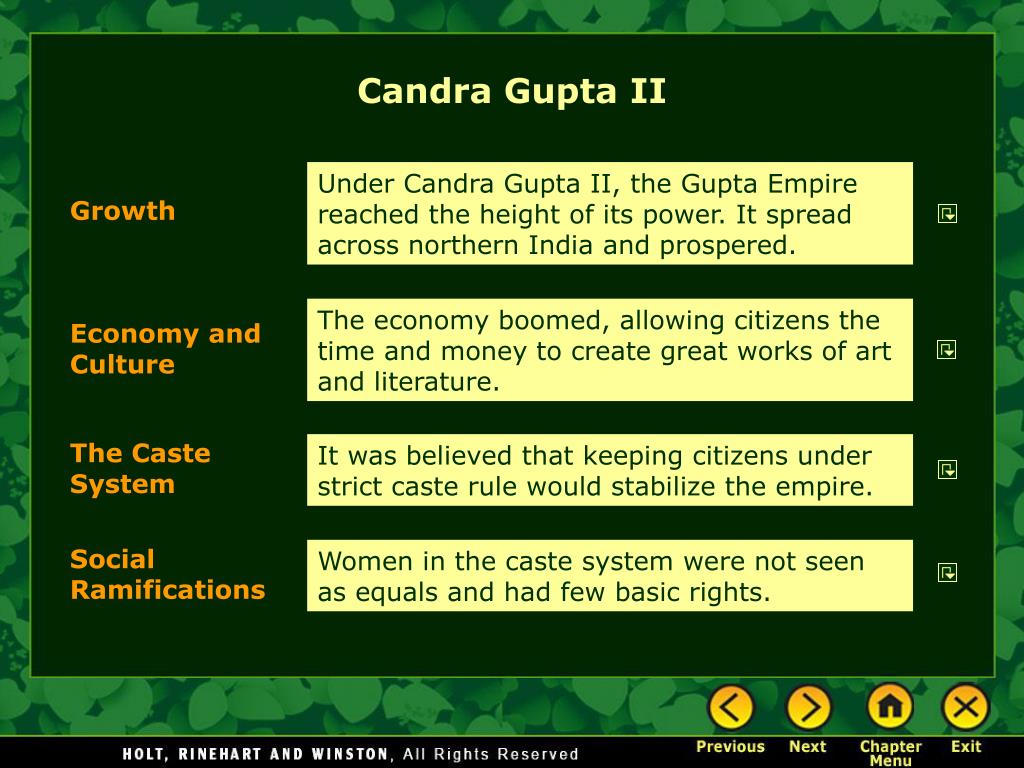 Candra Gupta II

Growth

Under Candra Gupta II, the Gupta Empire reached the height of its power. It spread across northern India and prospered.

Economy and Culture

The economy boomed, allowing citizens the time and money to create great works of art and literature.

The Caste System

It was believed that keeping citizens under strict caste rule would stabilize the empire.

Social Ramifications

Women in the caste system were not seen as equals and had few basic rights.

HOLT, RINEHART AND WINSTON, All Rights Reserved

Previous Next Chapter Menu Exit